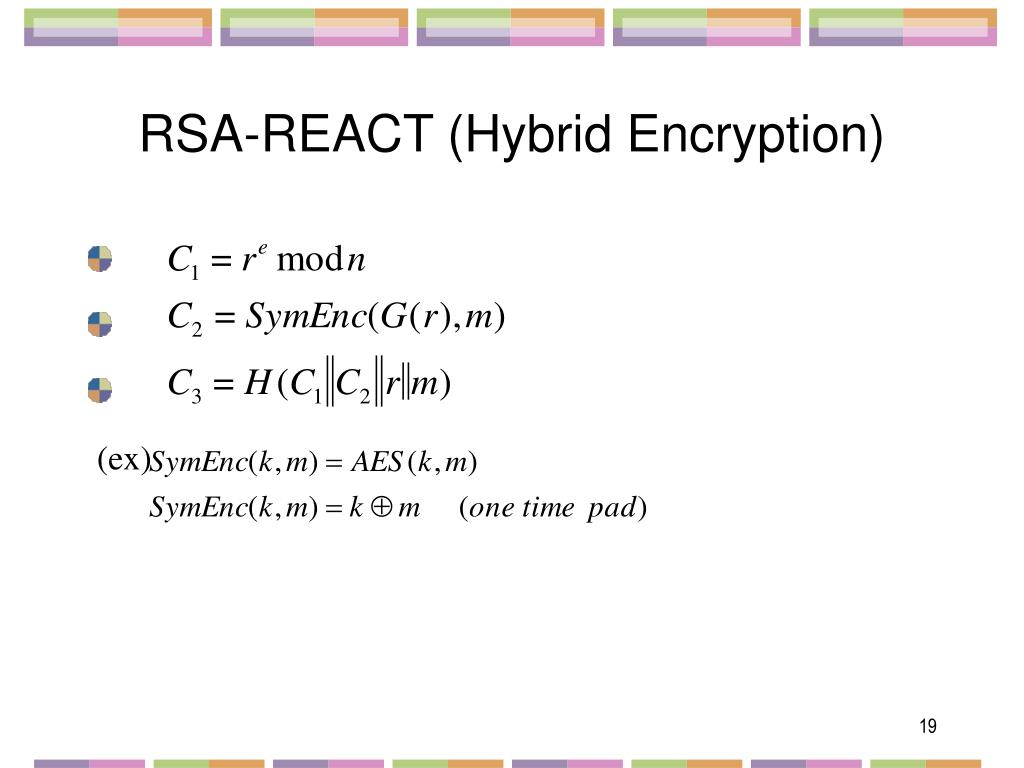 RSA-REACT (Hybrid Encryption)

$C_1 = r^e \bmod n$

$C_2 = SymEnc(G(r), m)$

$C_3 = H(C_1 \| C_2 \| r \| m)$

(ex) $SymEnc(k, m) = AES(k, m)$

$SymEnc(k, m) = k \oplus m \quad (one\ time\ pad)$

19